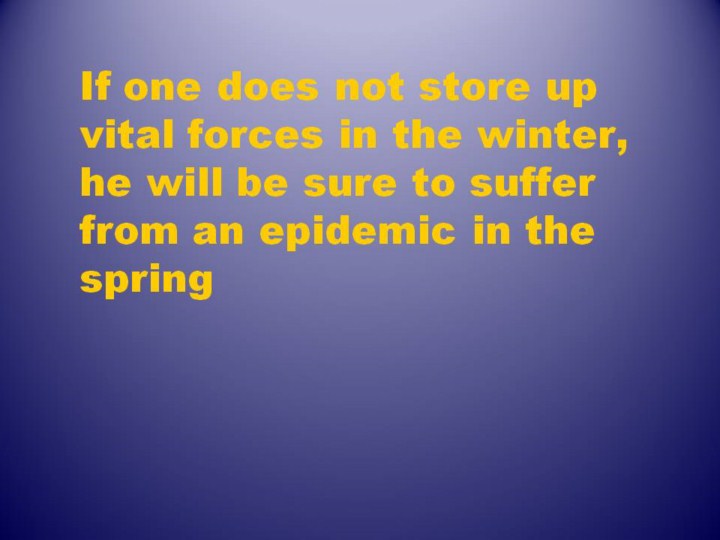 If one does not store up vital forces in the winter, he will be sure to suffer from an epidemic in the spring